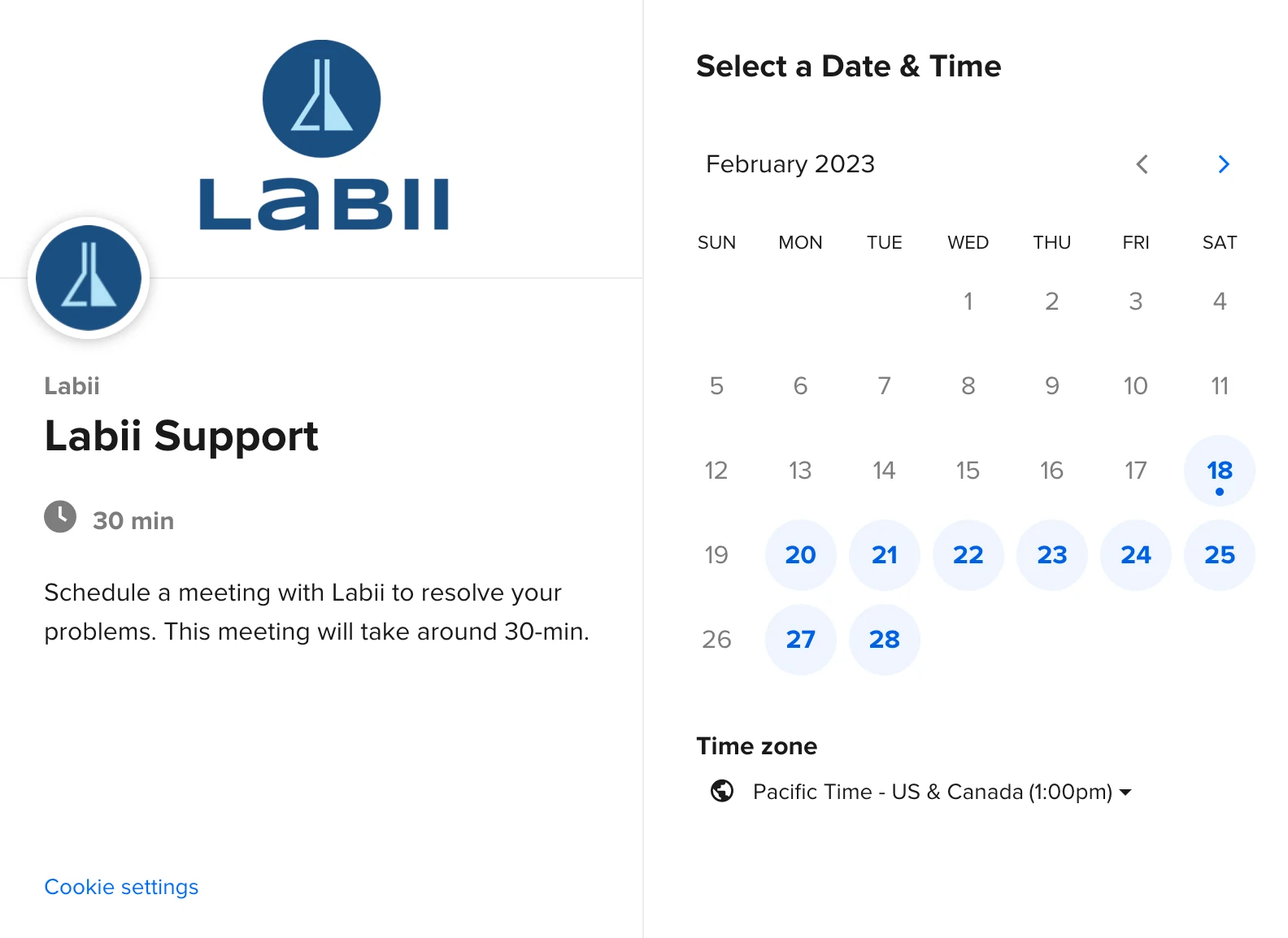 LaBII

Labii

Labii Support

30 min

Schedule a meeting with Labii to resolve your problems. This meeting will take around 30-min.

Cookie settings

Select a Date & Time

February 2023

| SUN | MON | TUE | WED | THU | FRI | SAT |
|---|---|---|---|---|---|---|
| | | | 1 | 2 | 3 | 4 |
| 5 | 6 | 7 | 8 | 9 | 10 | 11 |
| 12 | 13 | 14 | 15 | 16 | 17 | 18 |
| 19 | 20 | 21 | 22 | 23 | 24 | 25 |
| 26 | 27 | 28 | | | | |

Time zone

Pacific Time - US & Canada (1:00pm)